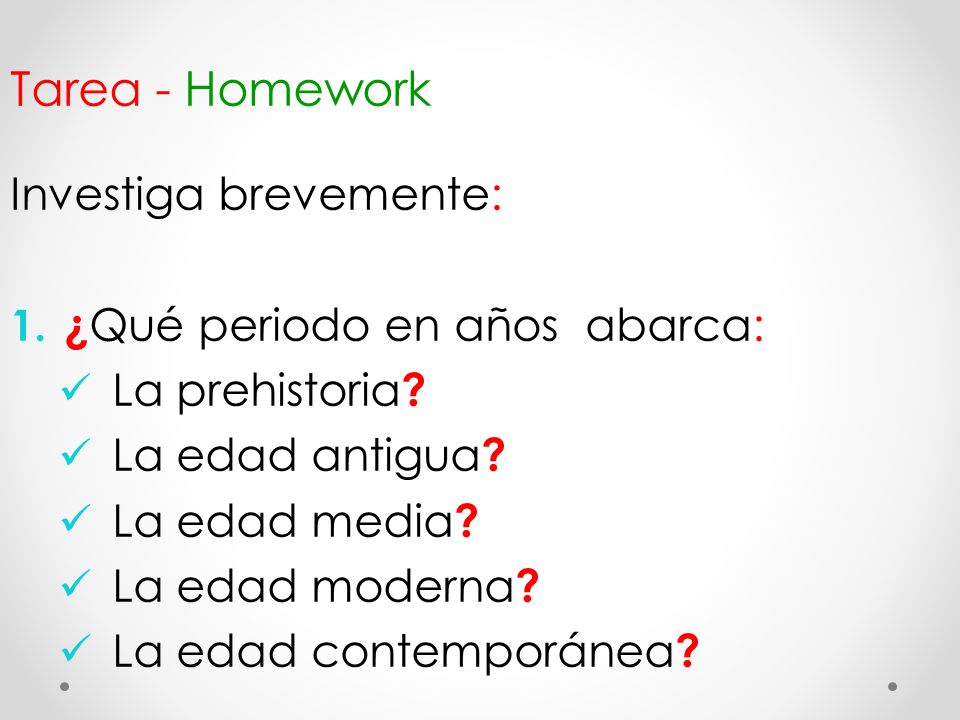 Tarea - Homework

Investiga brevemente:

1. ¿Qué periodo en años abarca:
✓ La prehistoria?
✓ La edad antigua?
✓ La edad media?
✓ La edad moderna?
✓ La edad contemporánea?